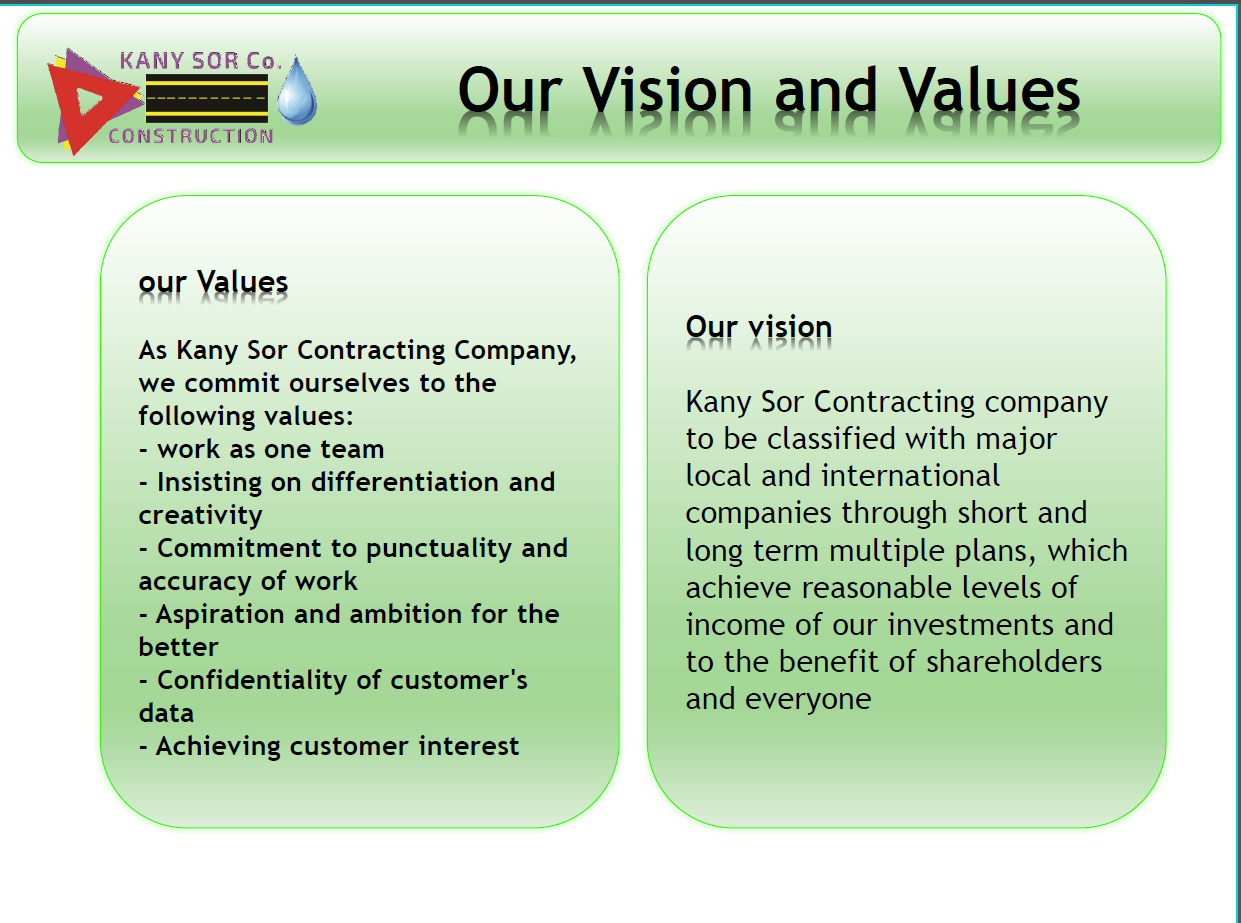 KANY SOR Co.
CONSTRUCTION

Our Vision and Values

our Values

As Kany Sor Contracting Company, we commit ourselves to the following values:
- work as one team
- Insisting on differentiation and creativity
- Commitment to punctuality and accuracy of work
- Aspiration and ambition for the better
- Confidentiality of customer's data
- Achieving customer interest

Our vision

Kany Sor Contracting company to be classified with major local and international companies through short and long term multiple plans, which achieve reasonable levels of income of our investments and to the benefit of shareholders and everyone